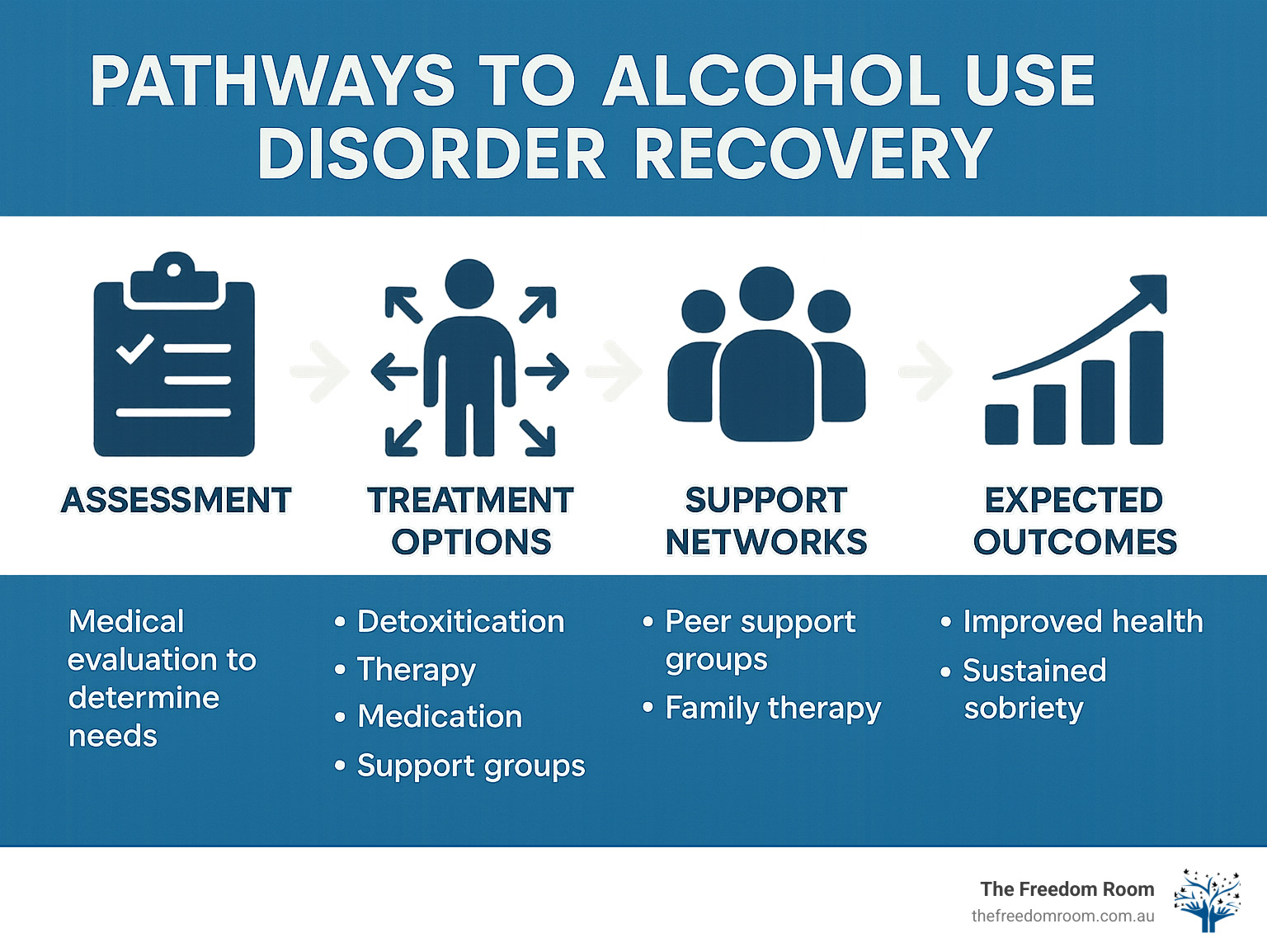 PATHWAYS TO ALCOHOL USE DISORDER RECOVERY

ASSESSMENT

TREATMENT OPTIONS

SUPPORT NETWORKS

EXPECTED OUTCOMES

Medical evaluation to determine needs

• Detoxitication
• Therapy
• Medication
• Support groups

• Peer support groups
• Family therapy

• Improved health
• Sustained sobriety

The Freedom Room
thefreedomroom.com.au